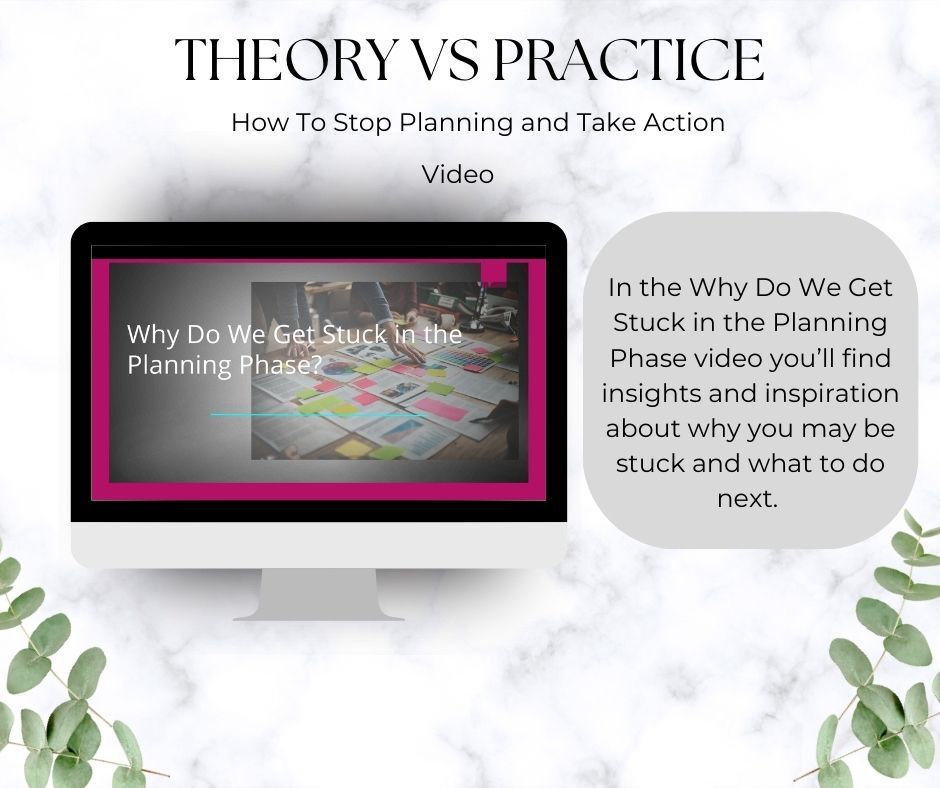 THEORY VS PRACTICE

How To Stop Planning and Take Action

Video

Why Do We Get Stuck in the Planning Phase?

In the Why Do We Get Stuck in the Planning Phase video you'll find insights and inspiration about why you may be stuck and what to do next.